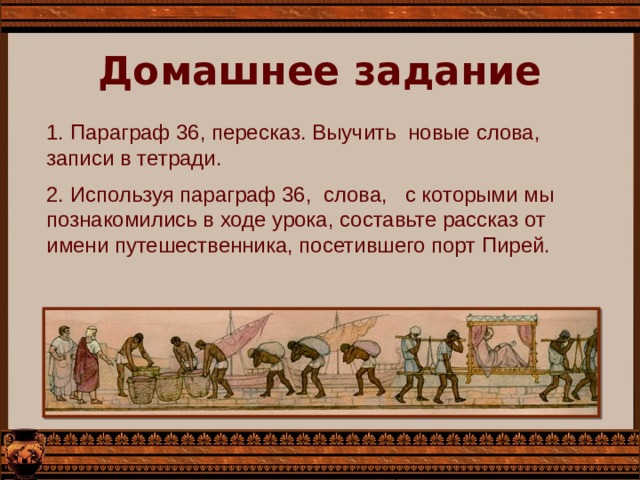 Домашнее задание

1. Параграф 36, пересказ. Выучить новые слова, записи в тетради.

2. Используя параграф 36, слова, с которыми мы познакомились в ходе урока, составьте рассказ от имени путешественника, посетившего порт Пирей.